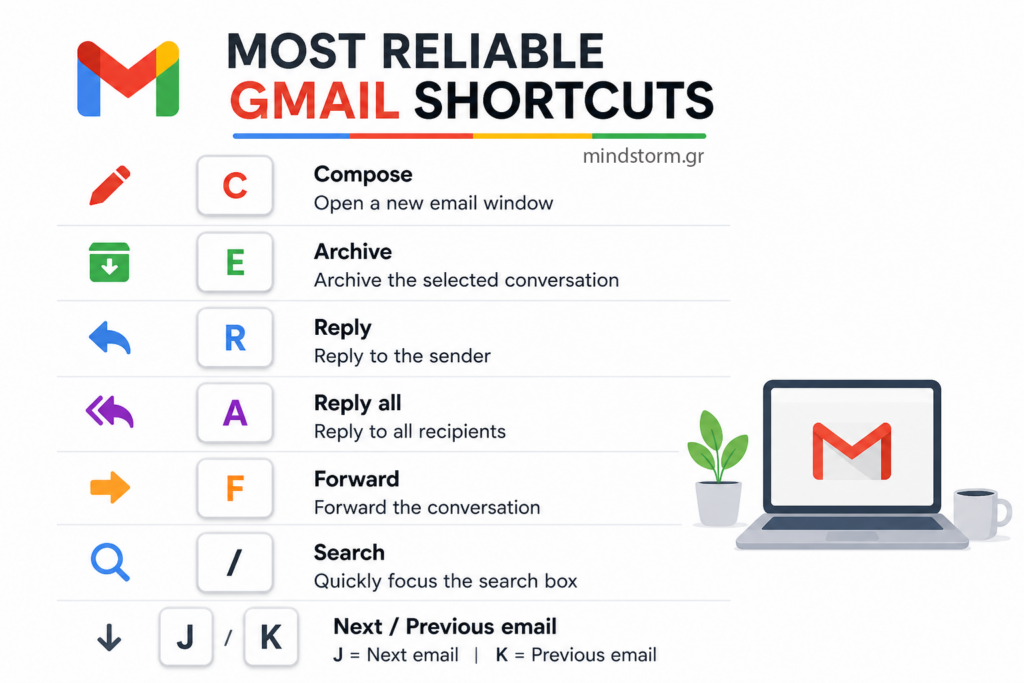 MOST RELIABLE
GMAIL SHORTCUTS

mindstorm.gr

C
Compose
Open a new email window

E
Archive
Archive the selected conversation

R
Reply
Reply to the sender

A
Reply all
Reply to all recipients

F
Forward
Forward the conversation

/
Search
Quickly focus the search box

J / K
Next / Previous email
J = Next email | K = Previous email